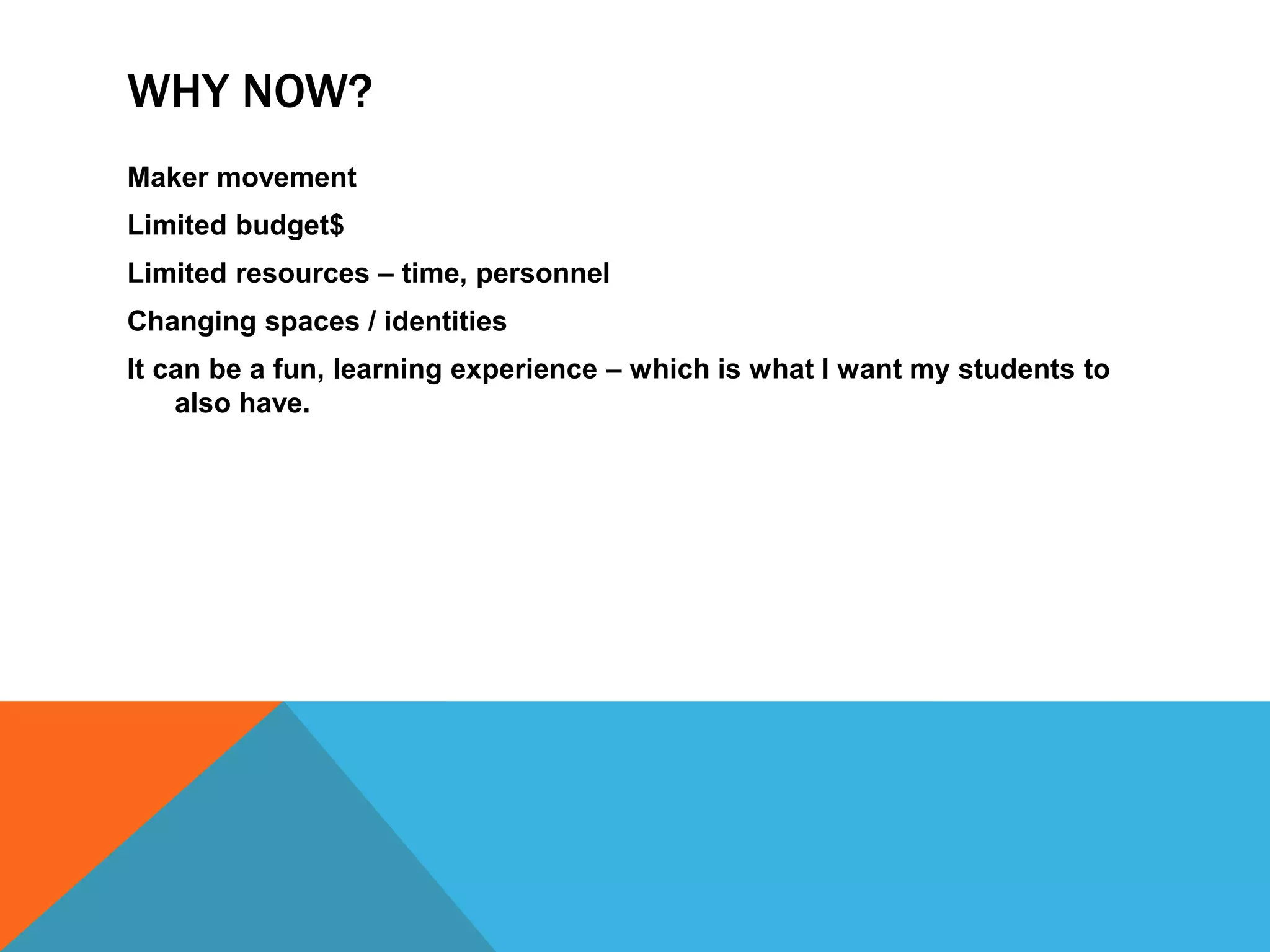 WHY NOW?

Maker movement

Limited budget\$

Limited resources – time, personnel

Changing spaces / identities

It can be a fun, learning experience – which is what I want my students to also have.